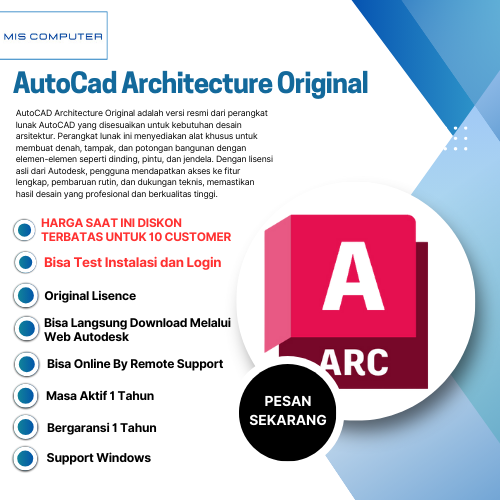 MIS COMPUTER

AutoCad Architecture Original

AutoCAD Architecture Original adalah versi resmi dari perangkat lunak AutoCAD yang disesuaikan untuk kebutuhan desain arsitektur. Perangkat lunak ini menyediakan alat khusus untuk membuat denah, tampak, dan potongan bangunan dengan elemen-elemen seperti dinding, pintu, dan jendela. Dengan lisensi asli dari Autodesk, pengguna mendapatkan akses ke fitur lengkap, pembaruan rutin, dan dukungan teknis, memastikan hasil desain yang profesional dan berkualitas tinggi.

HARGA SAAT INI DISKON TERBATAS UNTUK 10 CUSTOMER

Bisa Test Instalasi dan Login

Original Lisence

Bisa Langsung Download Melalui Web Autodesk

Bisa Online By Remote Support

Masa Aktif 1 Tahun

Bergaransi 1 Tahun

Support Windows

A
ARC

PESAN SEKARANG